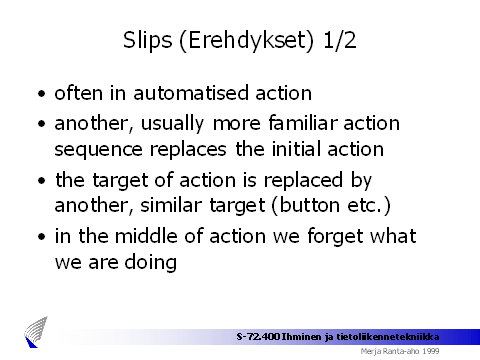 Slips (Erehdykset) 1/2

• often in automatised action
• another, usually more familiar action sequence replaces the initial action
• the target of action is replaced by another, similar target (button etc.)
• in the middle of action we forget what we are doing

S-72.400 Ihminen ja tietoliikennetekniikka
Merja Ranta-aho 1999